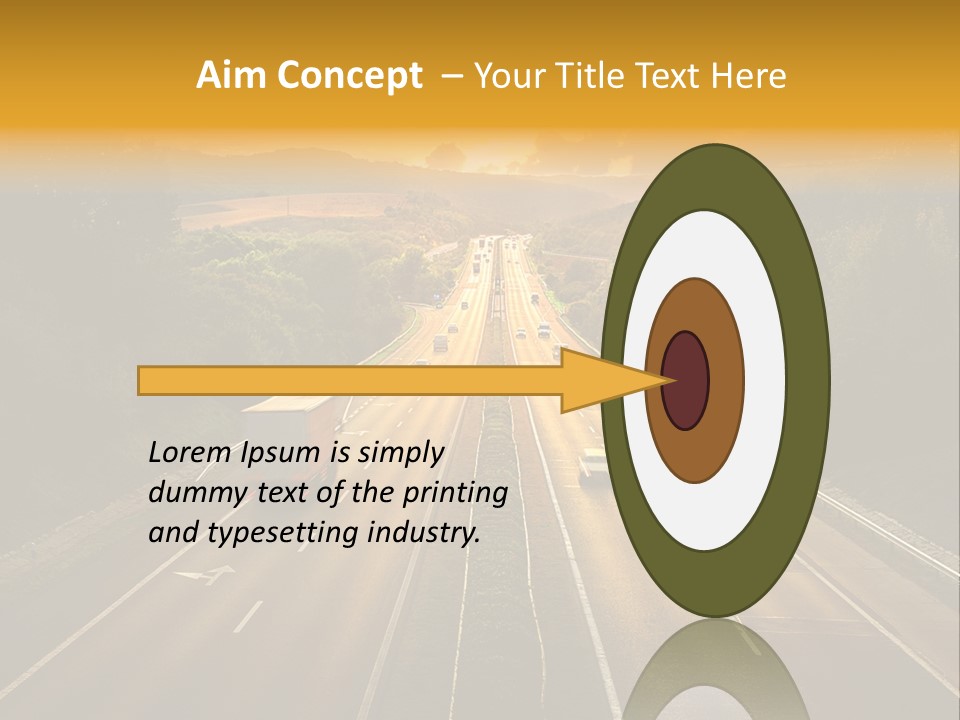 Aim Concept – Your Title Text Here

Lorem Ipsum is simply dummy text of the printing and typesetting industry.